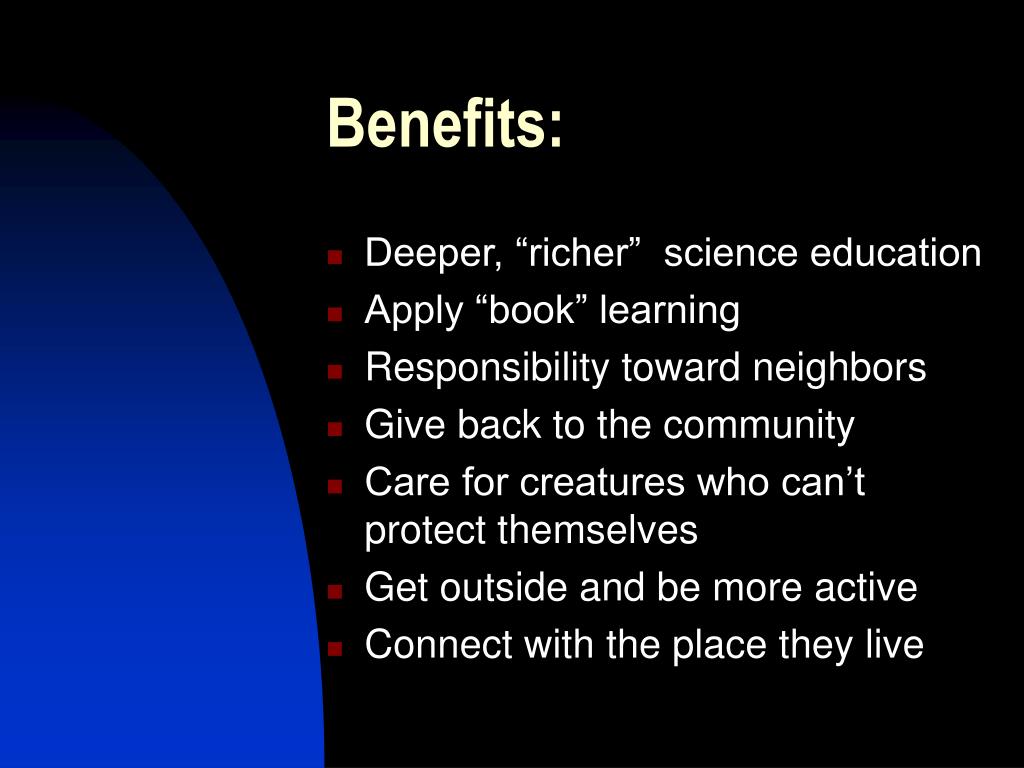 Benefits:

- Deeper, “richer” science education
- Apply “book” learning
- Responsibility toward neighbors
- Give back to the community
- Care for creatures who can’t protect themselves
- Get outside and be more active
- Connect with the place they live